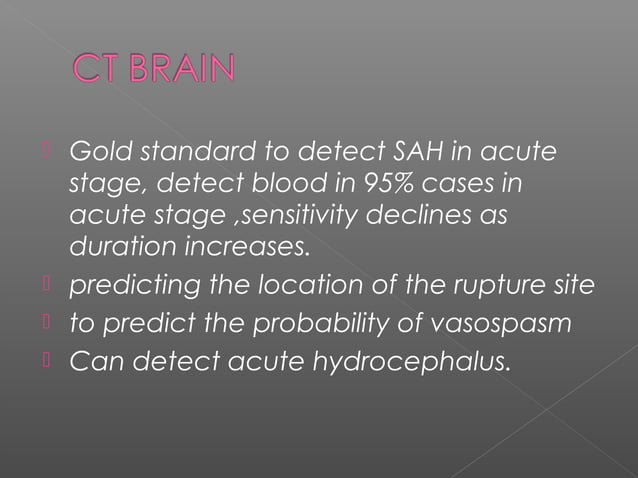 CT BRAIN

 Gold standard to detect SAH in acute stage, detect blood in 95% cases in acute stage ,sensitivity declines as duration increases.
 predicting the location of the rupture site
 to predict the probability of vasospasm
 Can detect acute hydrocephalus.